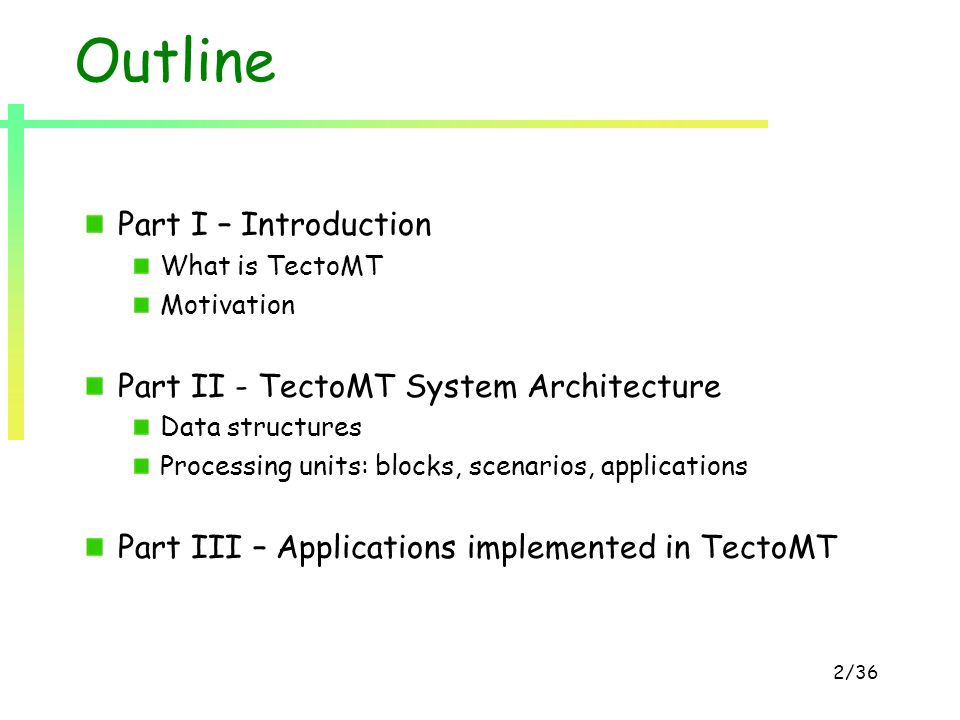 Outline

Part I – Introduction
What is TectoMT
Motivation

Part II - TectoMT System Architecture
Data structures
Processing units: blocks, scenarios, applications

Part III – Applications implemented in TectoMT

2/36